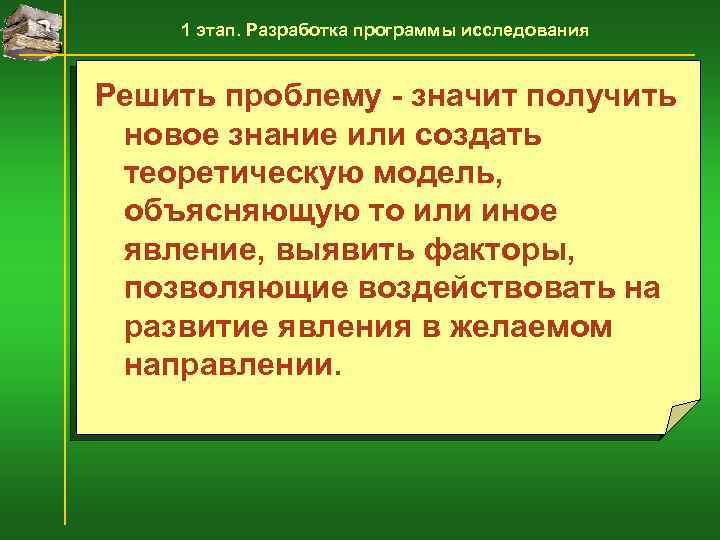 1 этап. Разработка программы исследования

Решить проблему - значит получить новое знание или создать теоретическую модель, объясняющую то или иное явление, выявить факторы, позволяющие воздействовать на развитие явления в желаемом направлении.